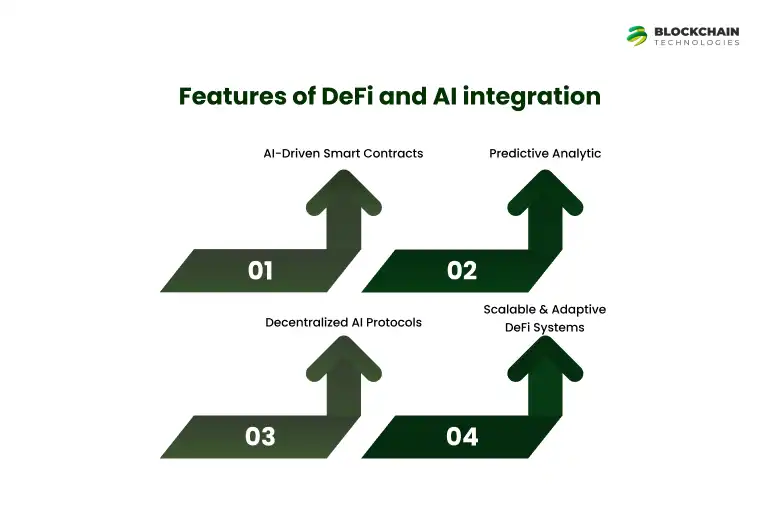 BLOCKCHAIN
TECHNOLOGIES

Features of DeFi and AI integration

AI-Driven Smart Contracts

01

Predictive Analytic

02

Decentralized AI Protocols

03

Scalable & Adaptive DeFi Systems

04